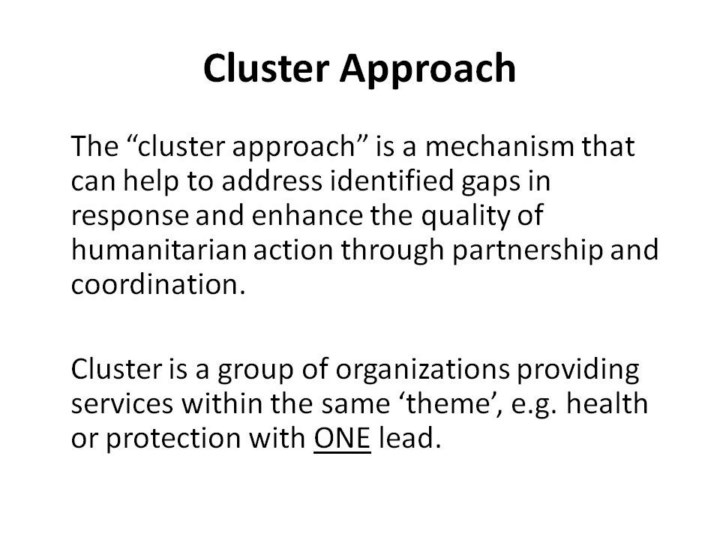 Cluster Approach

The “cluster approach” is a mechanism that can help to address identified gaps in response and enhance the quality of humanitarian action through partnership and coordination.

Cluster is a group of organizations providing services within the same ‘theme’, e.g. health or protection with ONE lead.